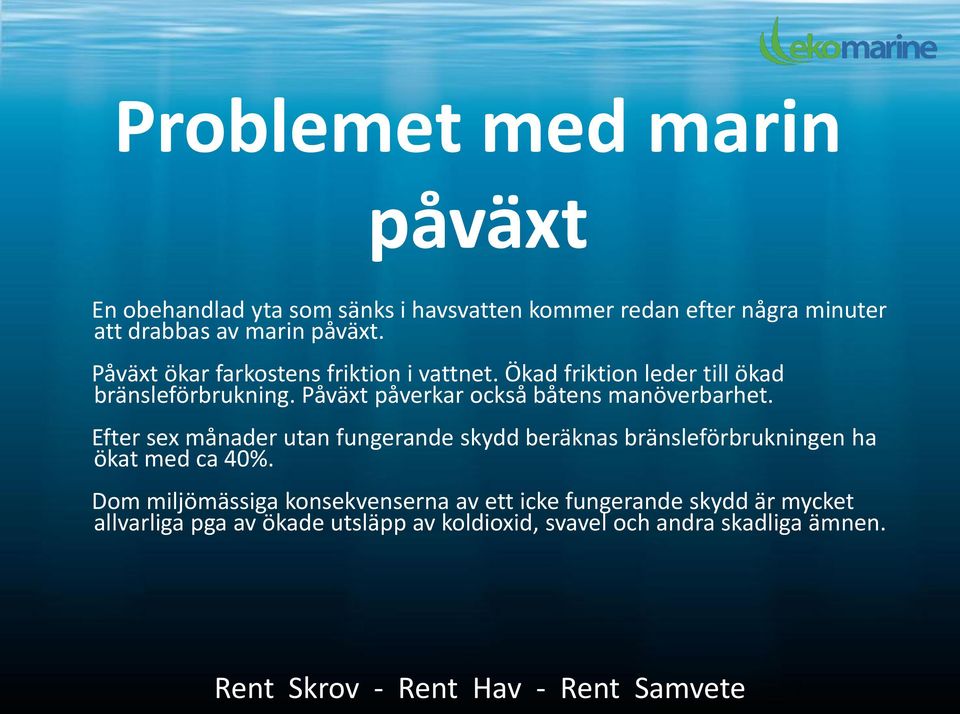 ekomarine

Problemet med marin påväxt

En obehandlad yta som sänks i havsvatten kommer redan efter några minuter att drabbas av marin påväxt.

Påväxt ökar farkostens friktion i vattnet. Ökad friktion leder till ökad bränsleförbrukning. Påväxt påverkar också båtens manöverbarhet.

Efter sex månader utan fungerande skydd beräknas bränsleförbrukningen ha ökat med ca 40%.

Dom miljömässiga konsekvenserna av ett icke fungerande skydd är mycket allvarliga pga av ökade utsläpp av koldioxid, svavel och andra skadliga ämnen.

Rent Skrov - Rent Hav - Rent Samvete